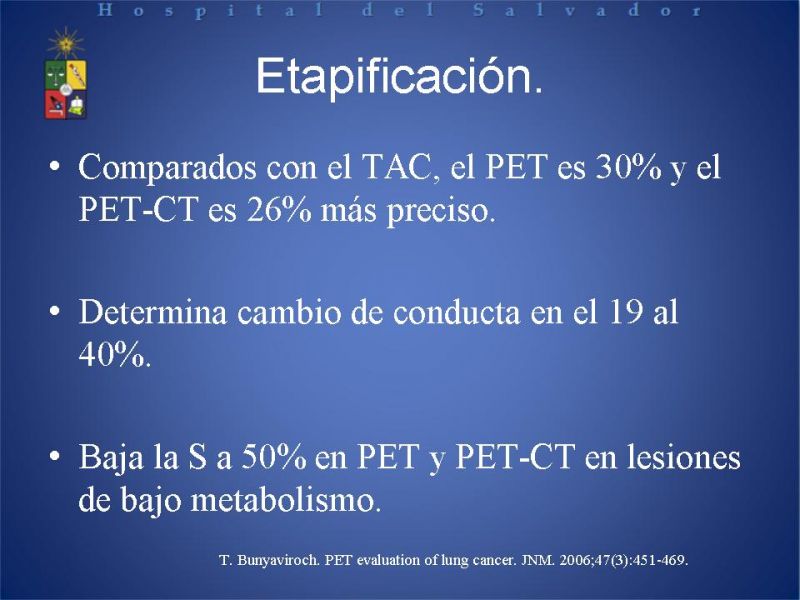 Hospital del Salvador

Etapificación.

• Comparados con el TAC, el PET es 30% y el PET-CT es 26% más preciso.

• Determina cambio de conducta en el 19 al 40%.

• Baja la S a 50% en PET y PET-CT en lesiones de bajo metabolismo.

T. Bunyaviroch. PET evaluation of lung cancer. JNM. 2006;47(3):451-469.